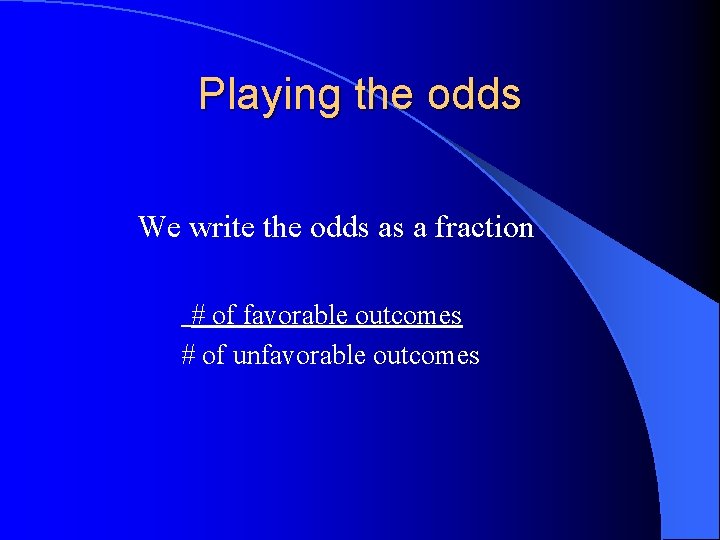 Playing the odds

We write the odds as a fraction

$\frac{\text{\# of favorable outcomes}}{\text{\# of unfavorable outcomes}}$